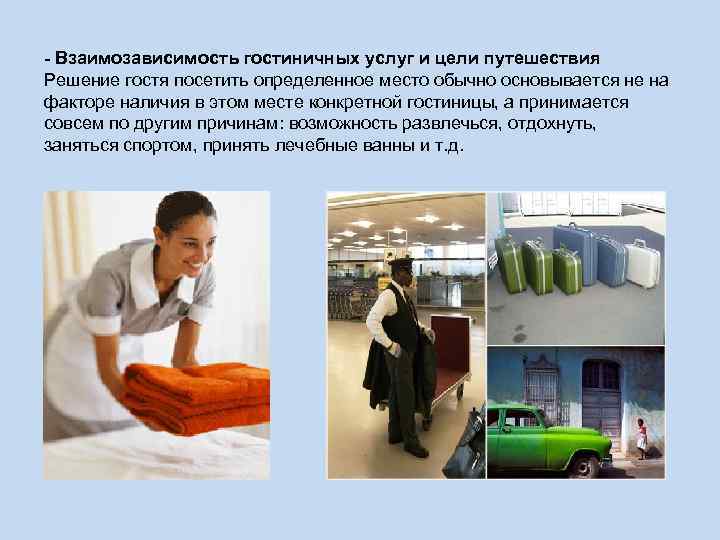 - Взаимозависимость гостиничных услуг и цели путешествия
Решение гостя посетить определенное место обычно основывается не на факторе наличия в этом месте конкретной гостиницы, а принимается совсем по другим причинам: возможность развлечься, отдохнуть, заняться спортом, принять лечебные ванны и т.д.